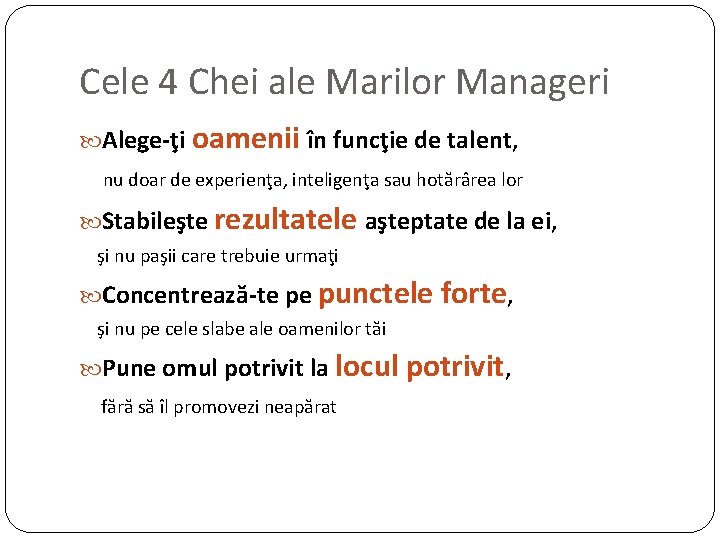 Cele 4 Chei ale Marilor Manageri

Alege-ţi oamenii în funcţie de talent,

nu doar de experienţa, inteligenţa sau hotărârea lor

Stabileşte rezultatele aşteptate de la ei,

şi nu paşii care trebuie urmaţi

Concentrează-te pe punctele forte,

şi nu pe cele slabe ale oamenilor tăi

Pune omul potrivit la locul potrivit,

fără să îl promovezi neapărat